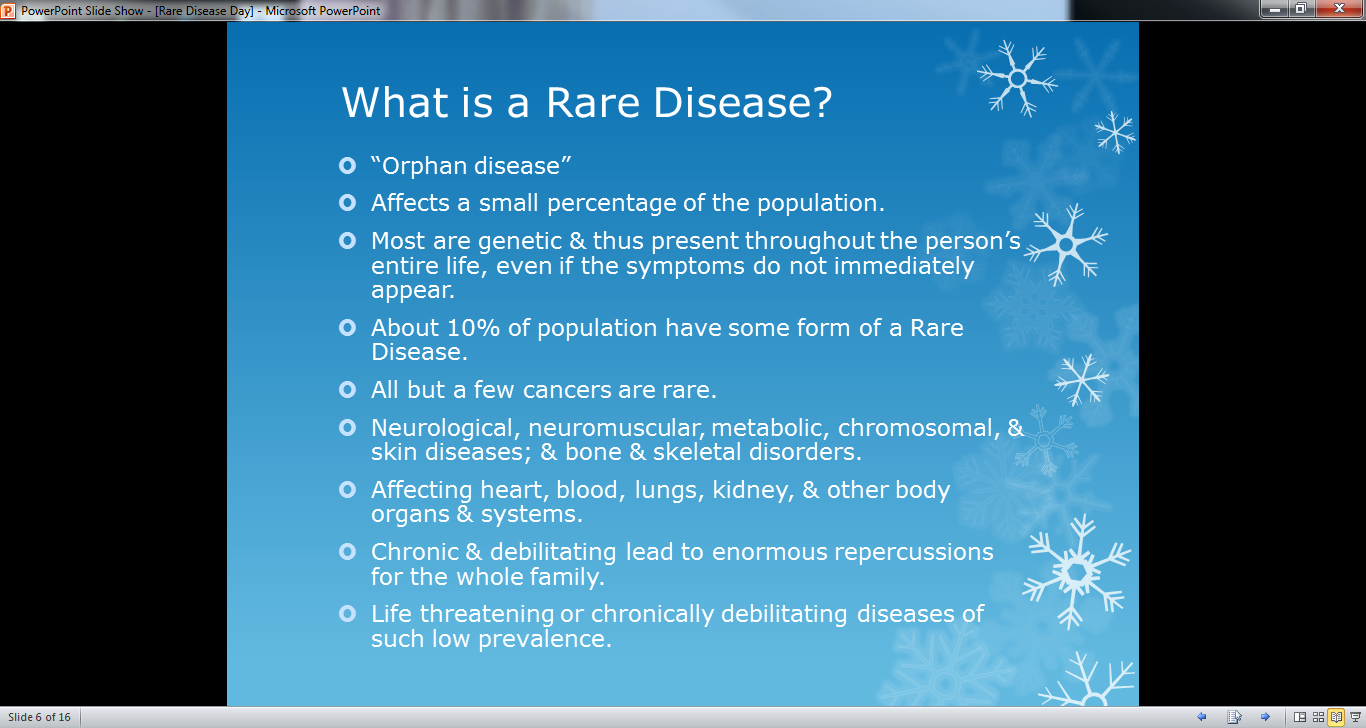 PowerPoint Slide Show - [Rare Disease Day] - Microsoft PowerPoint

What is a Rare Disease?

“Orphan disease”

Affects a small percentage of the population.

Most are genetic & thus present throughout the person’s entire life, even if the symptoms do not immediately appear.

About 10% of population have some form of a Rare Disease.

All but a few cancers are rare.

Neurological, neuromuscular, metabolic, chromosomal, & skin diseases; & bone & skeletal disorders.

Affecting heart, blood, lungs, kidney, & other body organs & systems.

Chronic & debilitating lead to enormous repercussions for the whole family.

Life threatening or chronically debilitating diseases of such low prevalence.

Slide 6 of 16